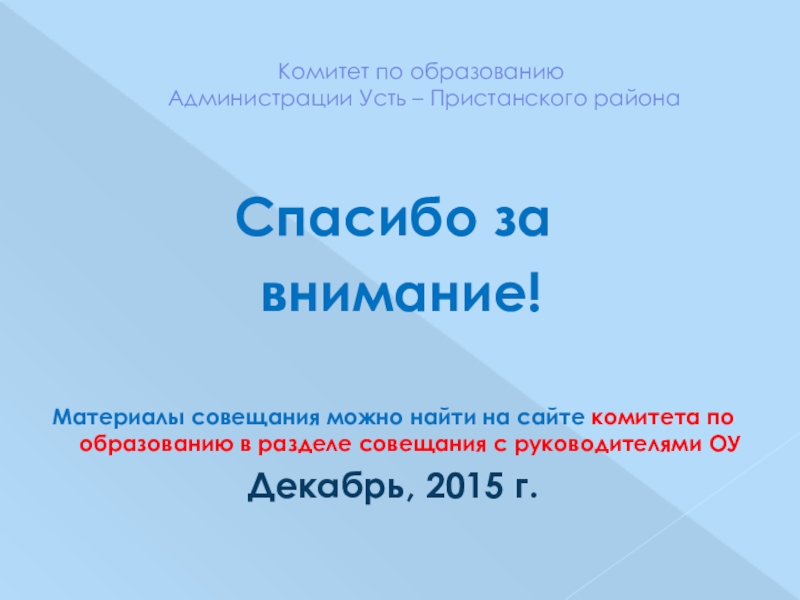 Комитет по образованию
Администрации Усть – Пристанского района

Спасибо за внимание!

Материалы совещания можно найти на сайте комитета по образованию в разделе совещания с руководителями ОУ

Декабрь, 2015 г.